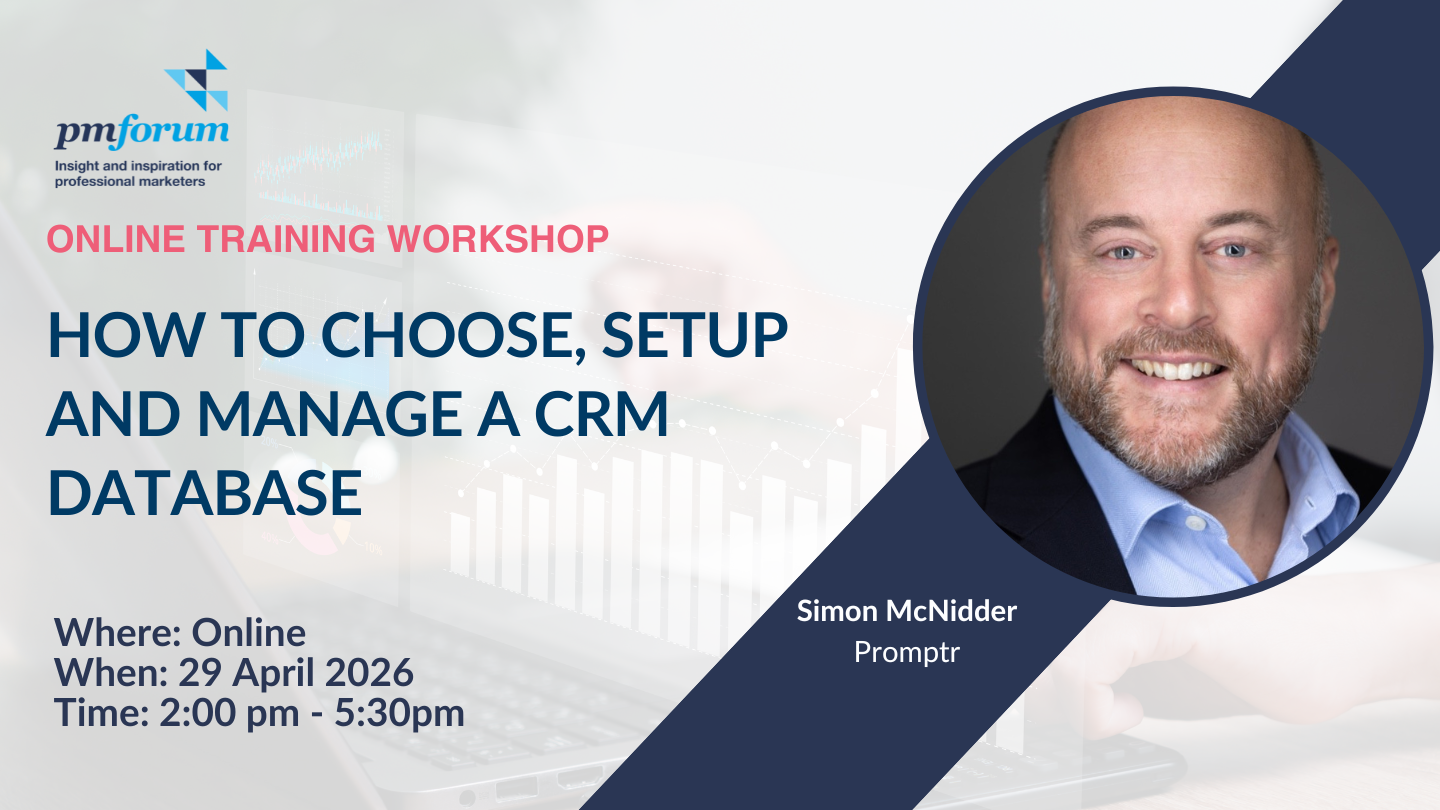 pmforum
Insight and inspiration for professional marketers

ONLINE TRAINING WORKSHOP

HOW TO CHOOSE, SETUP AND MANAGE A CRM DATABASE

Where: Online
When: 29 April 2026
Time: 2:00 pm - 5:30pm

Simon McNidder
Promptr